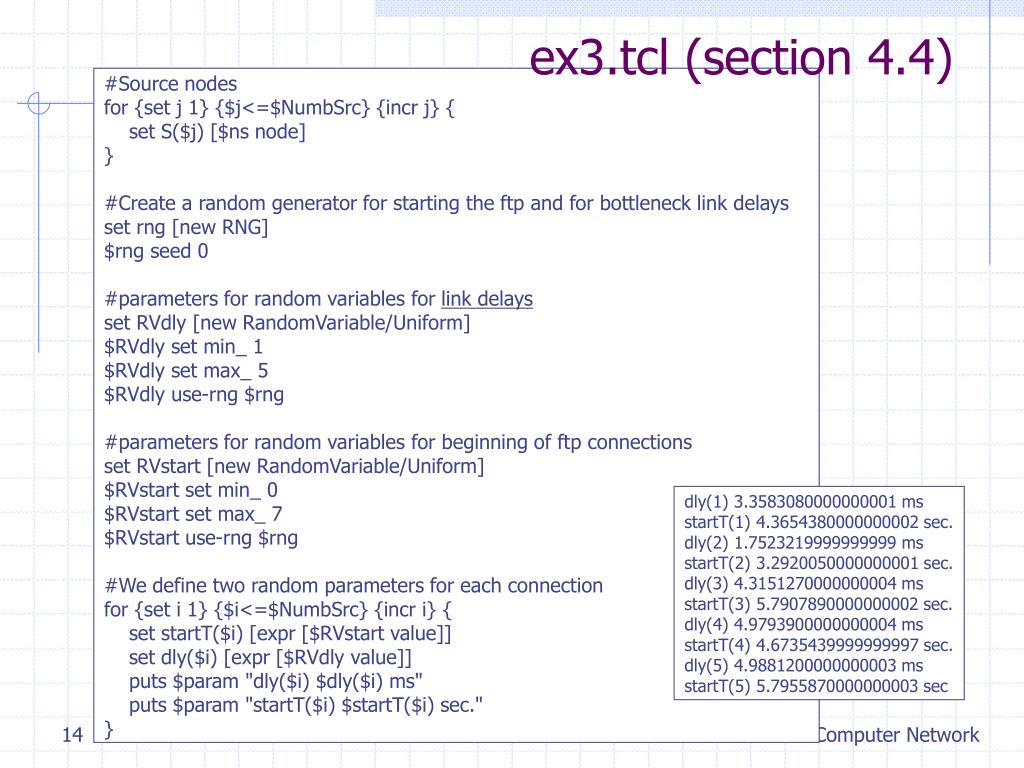 ex3.tcl (section 4.4)

#Source nodes
for {set j 1} {$j<=$NumbSrc} {incr j} {
set S($j) [$ns node]
}

#Create a random generator for starting the ftp and for bottleneck link delays
set rng [new RNG]
$rng seed 0

#parameters for random variables for link delays
set RVdly [new RandomVariable/Uniform]
$RVdly set min_ 1
$RVdly set max_ 5
$RVdly use-rng $rng

#parameters for random variables for beginning of ftp connections
set RVstart [new RandomVariable/Uniform]
$RVstart set min_ 0
$RVstart set max_ 7
$RVstart use-rng $rng

#We define two random parameters for each connection
for {set i 1} {$i<=$NumbSrc} {incr i} {
set startT($i) [expr [$RVstart value]]
set dly($i) [expr [$RVdly value]]
puts $param "dly($i) $dly($i) ms"
puts $param "startT($i) $startT($i) sec."
}

dly(1) 3.3583080000000001 ms
startT(1) 4.3654380000000002 sec.
dly(2) 1.7523219999999999 ms
startT(2) 3.2920050000000001 sec.
dly(3) 4.3151270000000004 ms
startT(3) 5.7907890000000002 sec.
dly(4) 4.9793900000000004 ms
startT(4) 4.6735439999999997 sec.
dly(5) 4.9881200000000003 ms
startT(5) 5.7955870000000003 sec

14

Computer Network